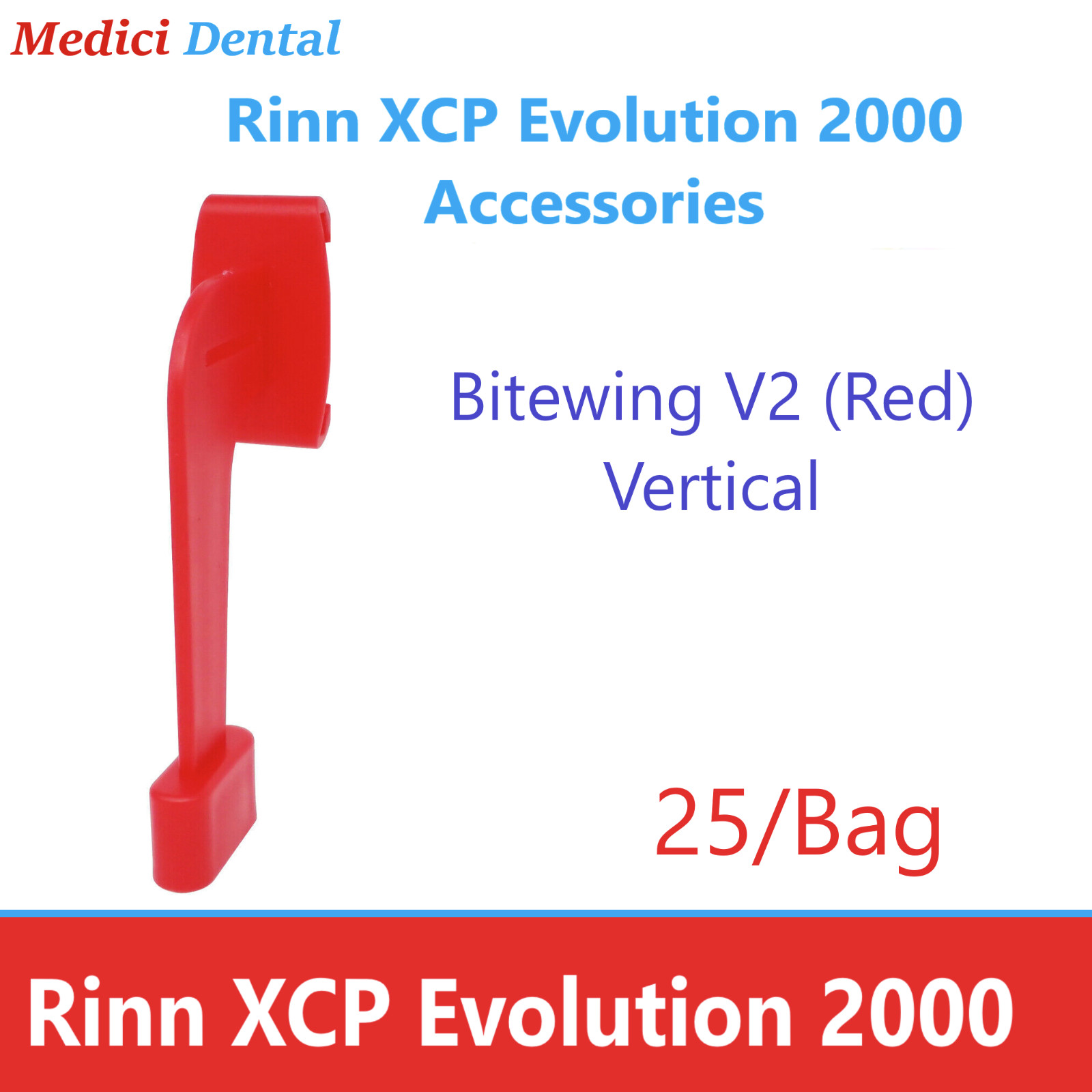 Medici Dental

Rinn XCP Evolution 2000
Accessories

Bitewing V2 (Red)
Vertical

25/Bag

Rinn XCP Evolution 2000